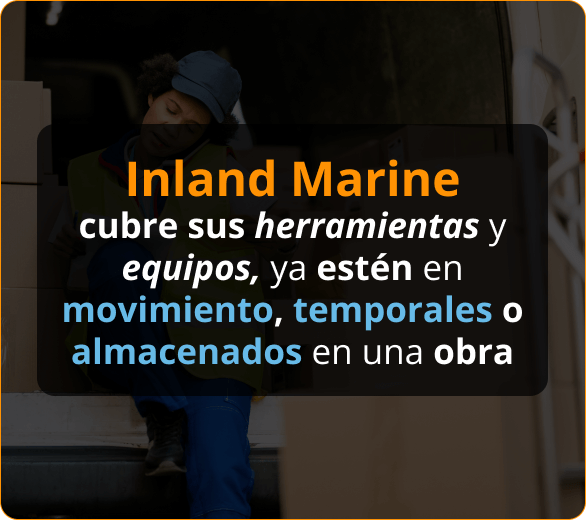 Inland Marine

cubre sus herramientas y equipos, ya estén en movimiento, temporales o almacenados en una obra